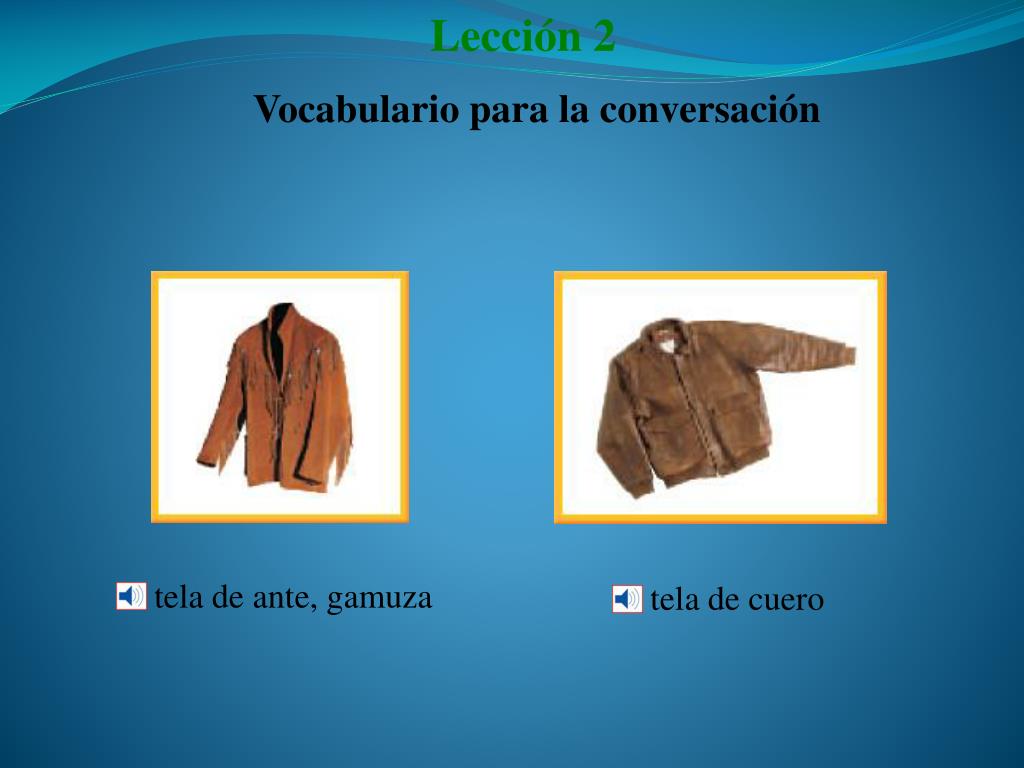 Lección 2

Vocabulario para la conversación

tela de ante, gamuza

tela de cuero